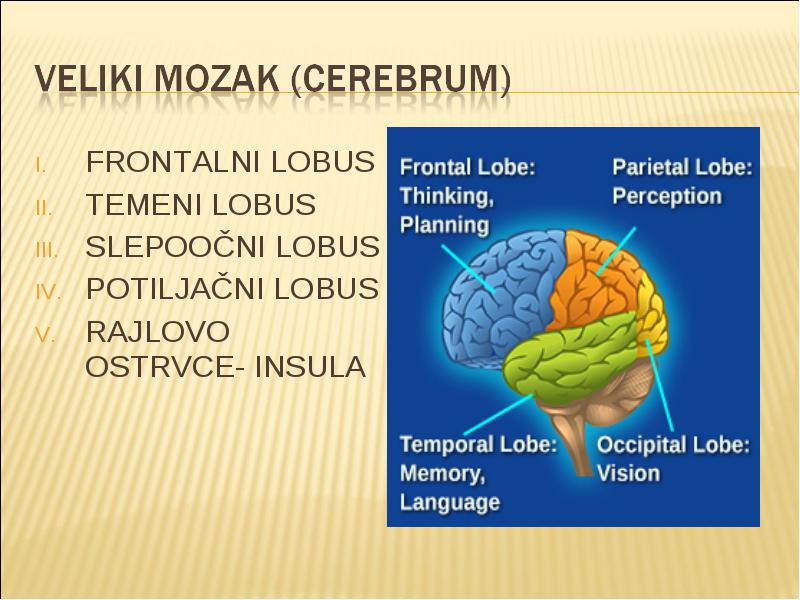 VELIKI MOZAK (CEREBRUM)

I. FRONTALNI LOBUS
II. TEMENI LOBUS
III. SLEPOOČNI LOBUS
IV. POTILJAČNI LOBUS
V. RAJLOVO OSTRVCE- INSULA

Frontal Lobe: Thinking, Planning

Parietal Lobe: Perception

Temporal Lobe: Memory, Language

Occipital Lobe: Vision